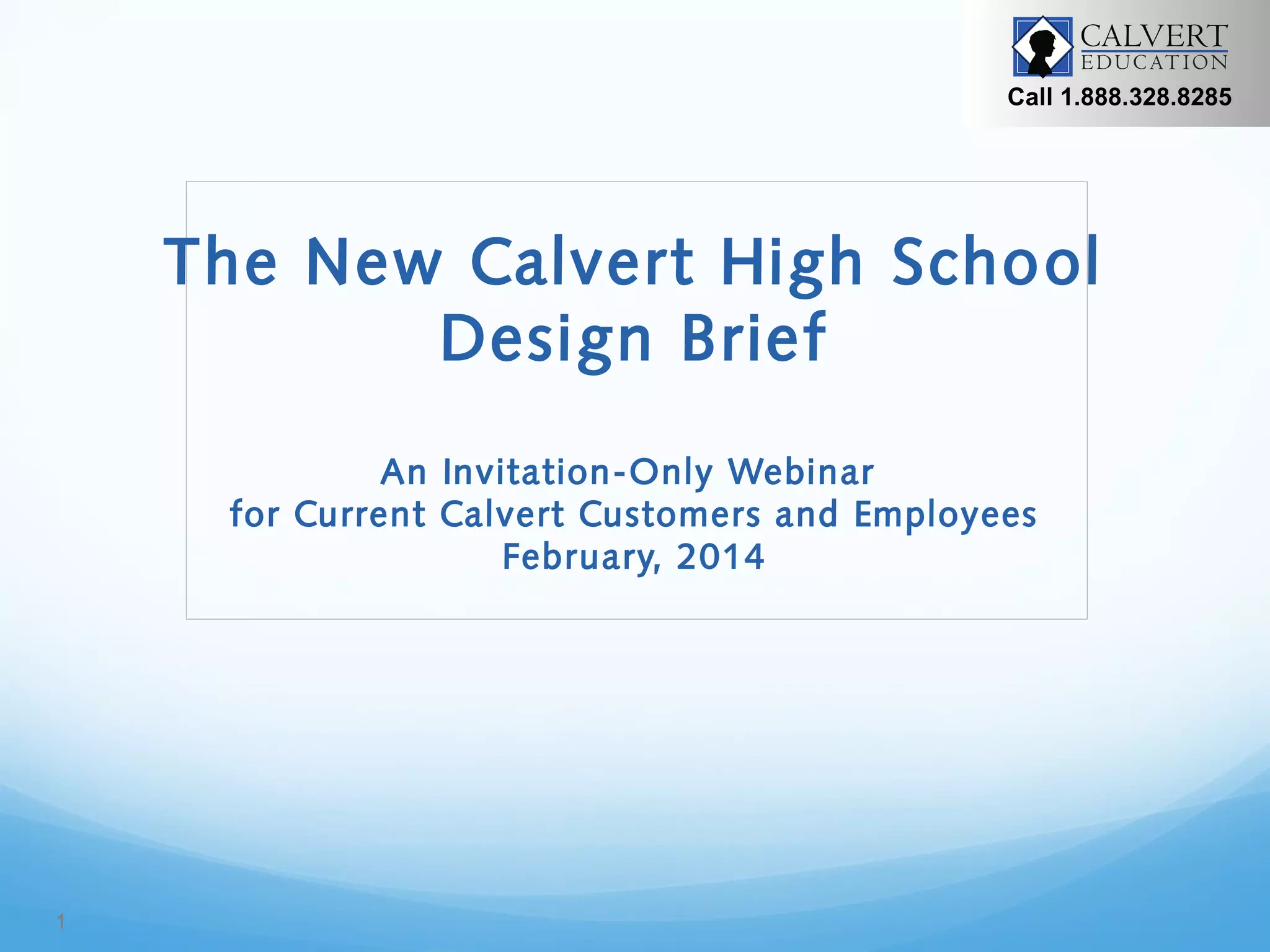 CALVERT
EDUCATION
Call 1.888.328.8285

The New Calvert High School Design Brief

An Invitation-Only Webinar
for Current Calvert Customers and Employees
February, 2014

1